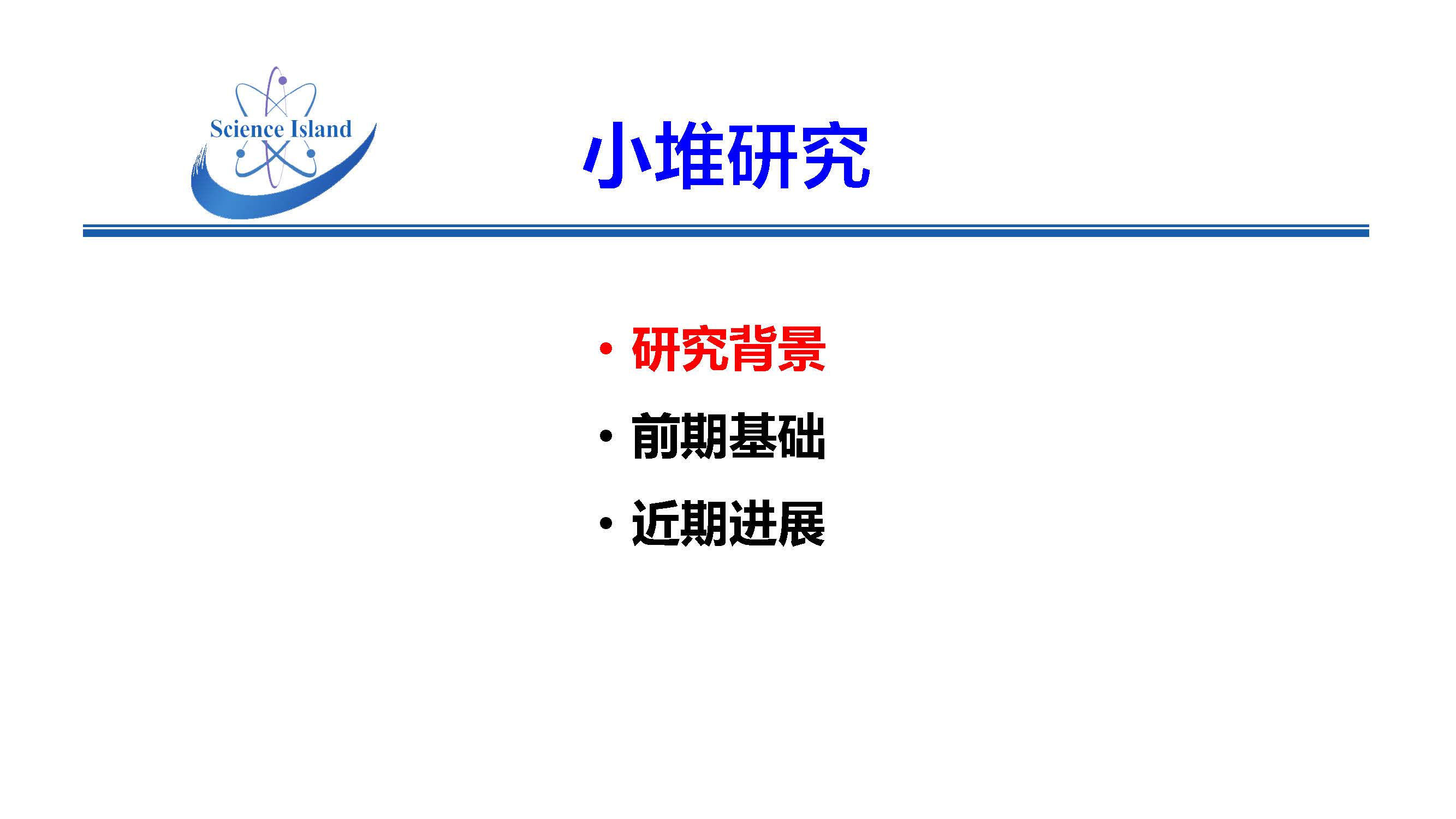 Science Island

小堆研究

• 研究背景
• 前期基础
• 近期进展